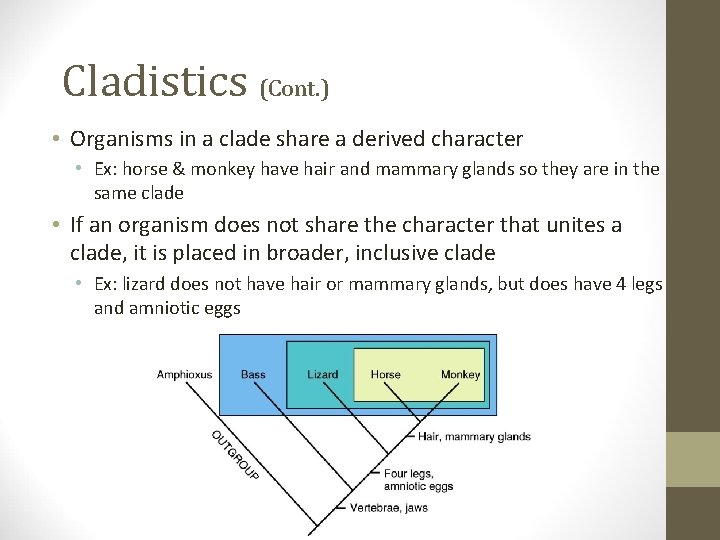 Cladistics (Cont.)

• Organisms in a clade share a derived character
  • Ex: horse & monkey have hair and mammary glands so they are in the same clade
• If an organism does not share the character that unites a clade, it is placed in broader, inclusive clade
  • Ex: lizard does not have hair or mammary glands, but does have 4 legs and amniotic eggs

Amphioxus
Bass
Lizard
Horse
Monkey
OUTGROUP
Hair, mammary glands
Four legs, amniotic eggs
Vertebrae, jaws